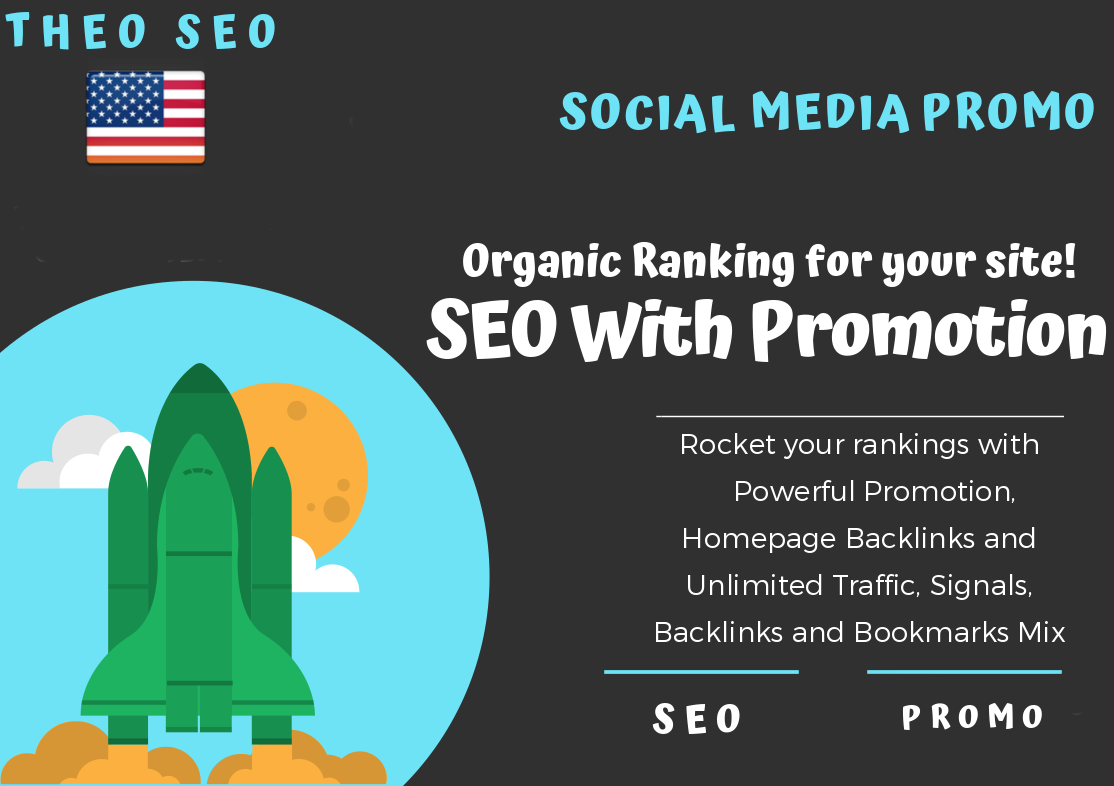 THEO SEO

SOCIAL MEDIA PROMO

Organic Ranking for your site!
SEO With Promotion

Rocket your rankings with Powerful Promotion, Homepage Backlinks and Unlimited Traffic, Signals, Backlinks and Bookmarks Mix

SEO

PROMO